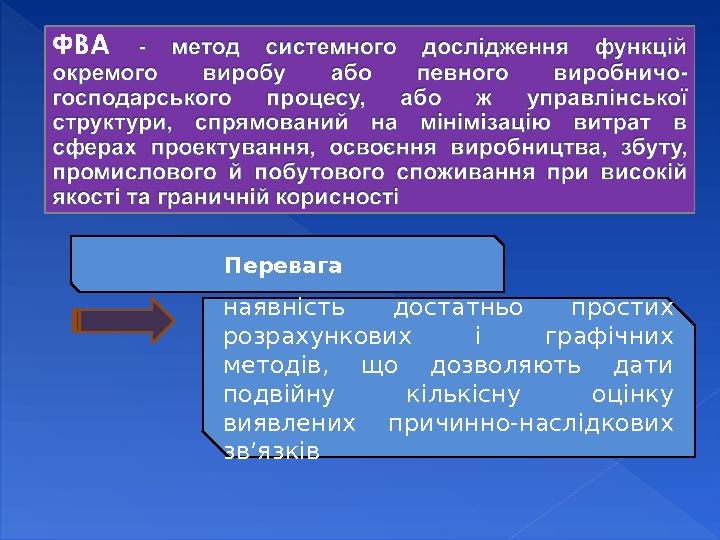 ФВА - метод системного дослідження функцій окремого виробу або певного виробничо-господарського процесу, або ж управлінської структури, спрямований на мінімізацію витрат в сферах проектування, освоєння виробництва, збуту, промислового й побутового споживання при високій якості та граничній корисності

Перевага

наявність достатньо простих розрахункових і графічних методів, що дозволяють дати подвійну кількісну оцінку виявлених причинно-наслідкових зв'язків